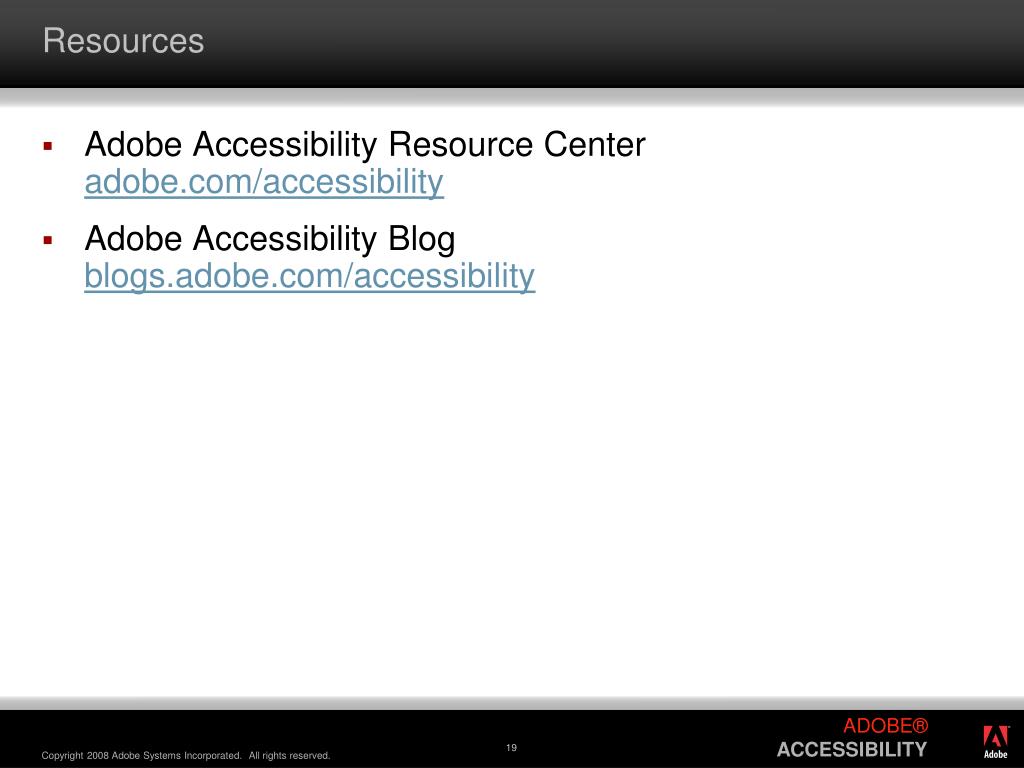 Resources

▪ Adobe Accessibility Resource Center
adobe.com/accessibility

▪ Adobe Accessibility Blog
blogs.adobe.com/accessibility

Copyright 2008 Adobe Systems Incorporated. All rights reserved.

19

ADOBE®
ACCESSIBILITY

Adobe